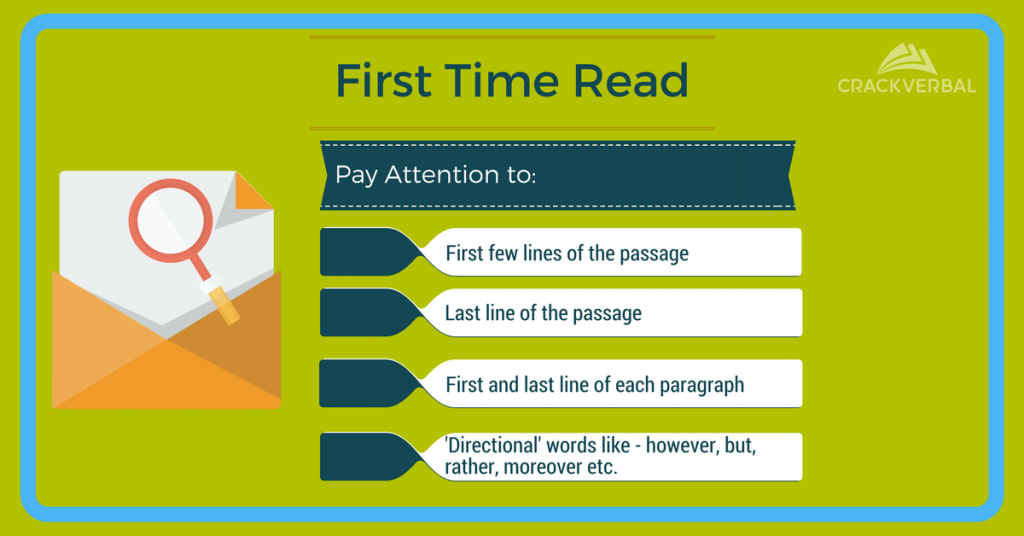 First Time Read

CRACKVERBAL

Pay Attention to:

First few lines of the passage

Last line of the passage

First and last line of each paragraph

'Directional' words like - however, but, rather, moreover etc.